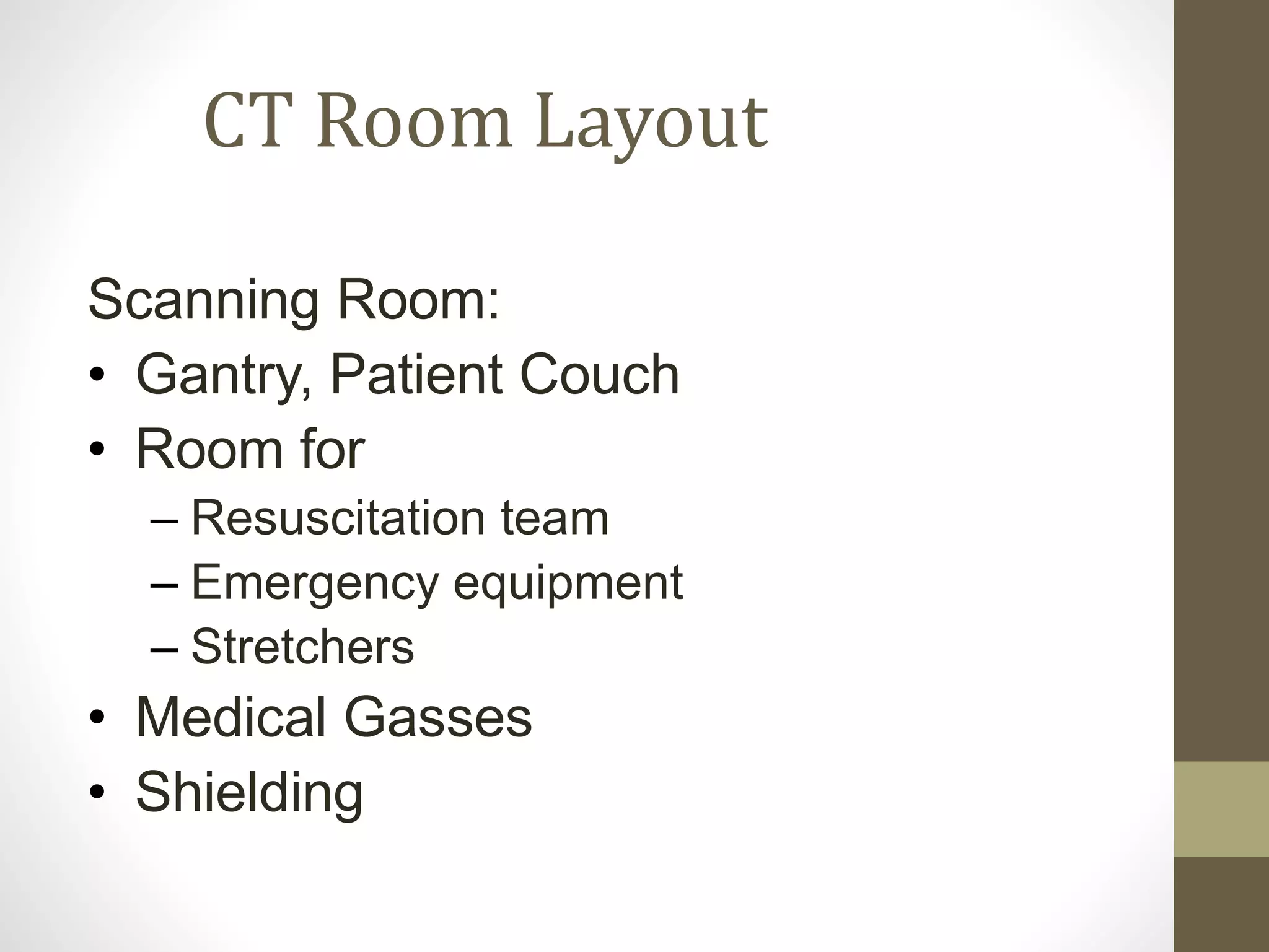 CT Room Layout

Scanning Room:

• Gantry, Patient Couch
• Room for
  – Resuscitation team
  – Emergency equipment
  – Stretchers
• Medical Gasses
• Shielding